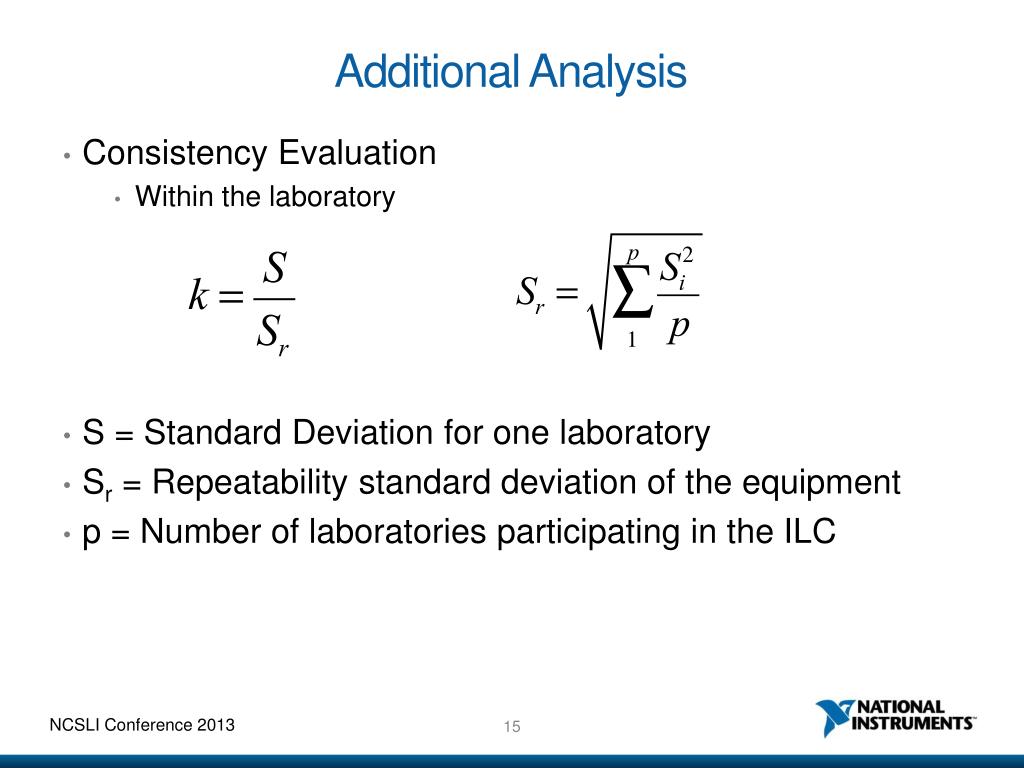 Additional Analysis

• Consistency Evaluation
  • Within the laboratory

$k = \frac{S}{S_r}$

$S_r = \sqrt{\sum_{1}^{p} \frac{S_i^2}{p}}$

• S = Standard Deviation for one laboratory
• $S_r$ = Repeatability standard deviation of the equipment
• p = Number of laboratories participating in the ILC

NCSLI Conference 2013

15

NATIONAL INSTRUMENTS™